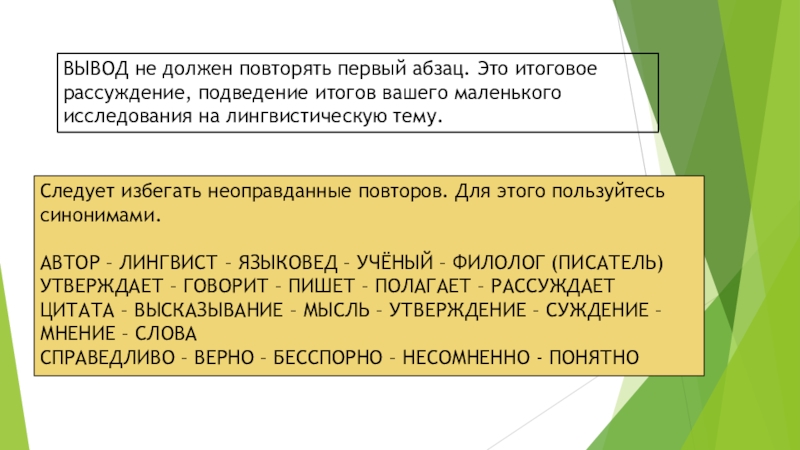 ВЫВОД не должен повторять первый абзац. Это итоговое рассуждение, подведение итогов вашего маленького исследования на лингвистическую тему.

Следует избегать неоправданные повторов. Для этого пользуйтесь синонимами.

АВТОР – ЛИНГВИСТ – ЯЗЫКОВЕД – УЧЁНЫЙ – ФИЛОЛОГ (ПИСАТЕЛЬ)
УТВЕРЖДАЕТ – ГОВОРИТ – ПИШЕТ – ПОЛАГАЕТ – РАССУЖДАЕТ
ЦИТАТА – ВЫСКАЗЫВАНИЕ – МЫСЛЬ – УТВЕРЖДЕНИЕ – СУЖДЕНИЕ – МНЕНИЕ – СЛОВА
СПРАВЕДЛИВО – ВЕРНО – БЕССПОРНО – НЕСОМНЕННО - ПОНЯТНО